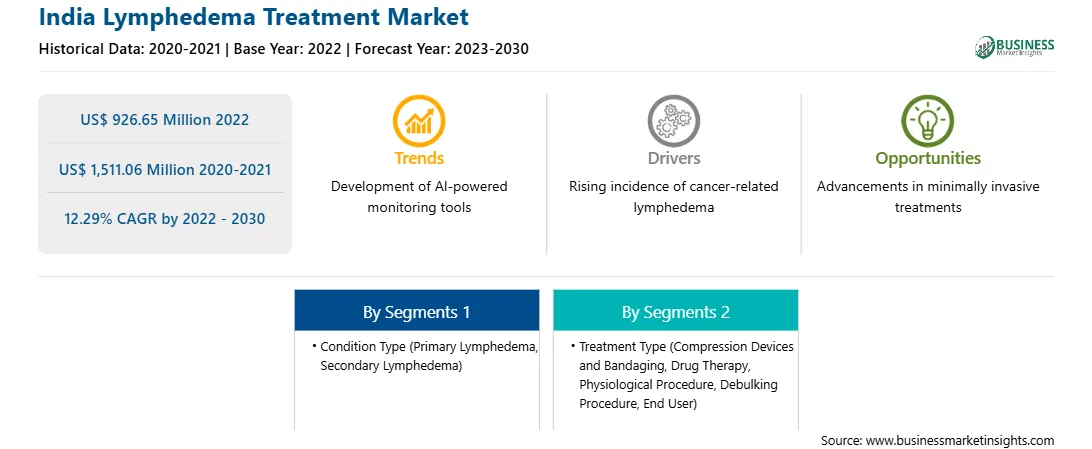 India Lymphedema Treatment Market

Historical Data: 2020-2021 | Base Year: 2022 | Forecast Year: 2023-2030

BUSINESS Market Insights

US$ 926.65 Million 2022

US$ 1,511.06 Million 2020-2021

12.29% CAGR by 2022 - 2030

Trends

Development of AI-powered monitoring tools

Drivers

Rising incidence of cancer-related lymphedema

Opportunities

Advancements in minimally invasive treatments

By Segments 1

• Condition Type (Primary Lymphedema, Secondary Lymphedema)

By Segments 2

• Treatment Type (Compression Devices and Bandaging, Drug Therapy, Physiological Procedure, Debulking Procedure, End User)

Source: www.businessmarketinsights.com